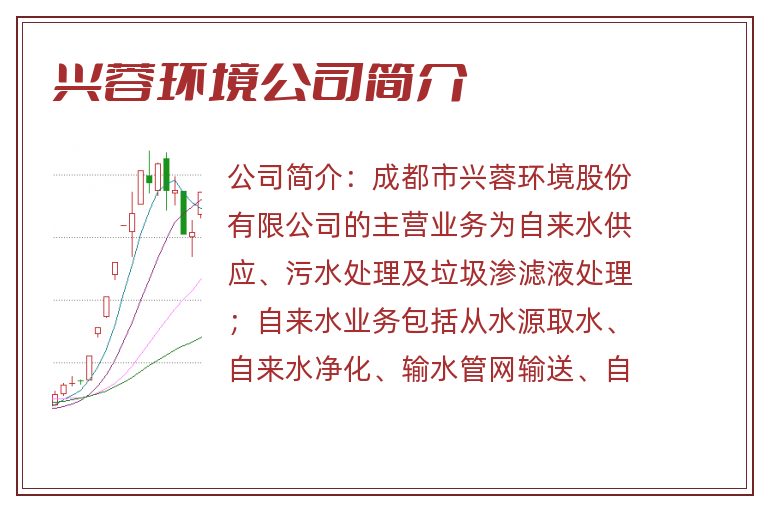 兴蓉环境公司简介

公司简介：成都市兴蓉环境股份有限公司的主营业务为自来水供应、污水处理及垃圾渗滤液处理；自来水业务包括从水源取水、自来水净化、输水管网输送、自